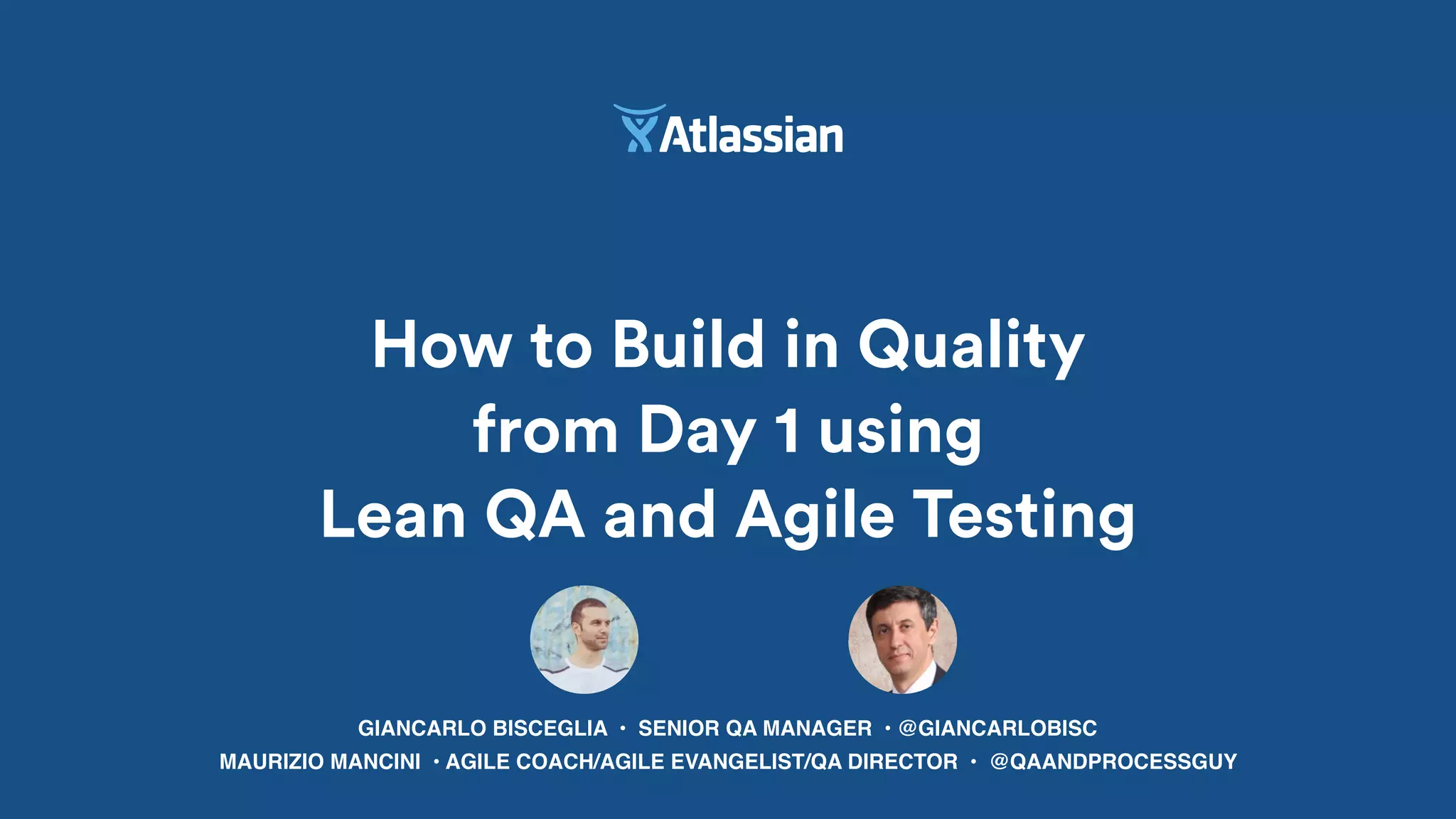 Atlassian

How to Build in Quality from Day 1 using Lean QA and Agile Testing

GIANCARLO BISCEGLIA • SENIOR QA MANAGER • @GIANCARLOBISC
MAURIZIO MANCINI • AGILE COACH/AGILE EVANGELIST/QA DIRECTOR • @QAANDPROCESSGUY